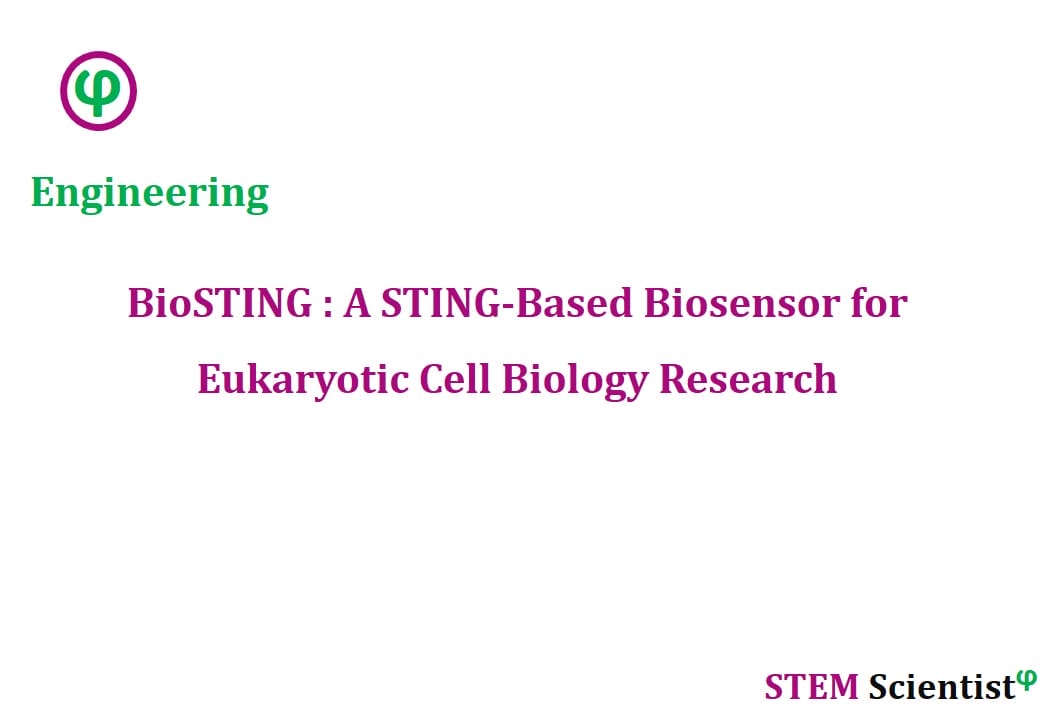 φ

Engineering

BioSTING : A STING-Based Biosensor for Eukaryotic Cell Biology Research

STEM Scientist$^{φ}$